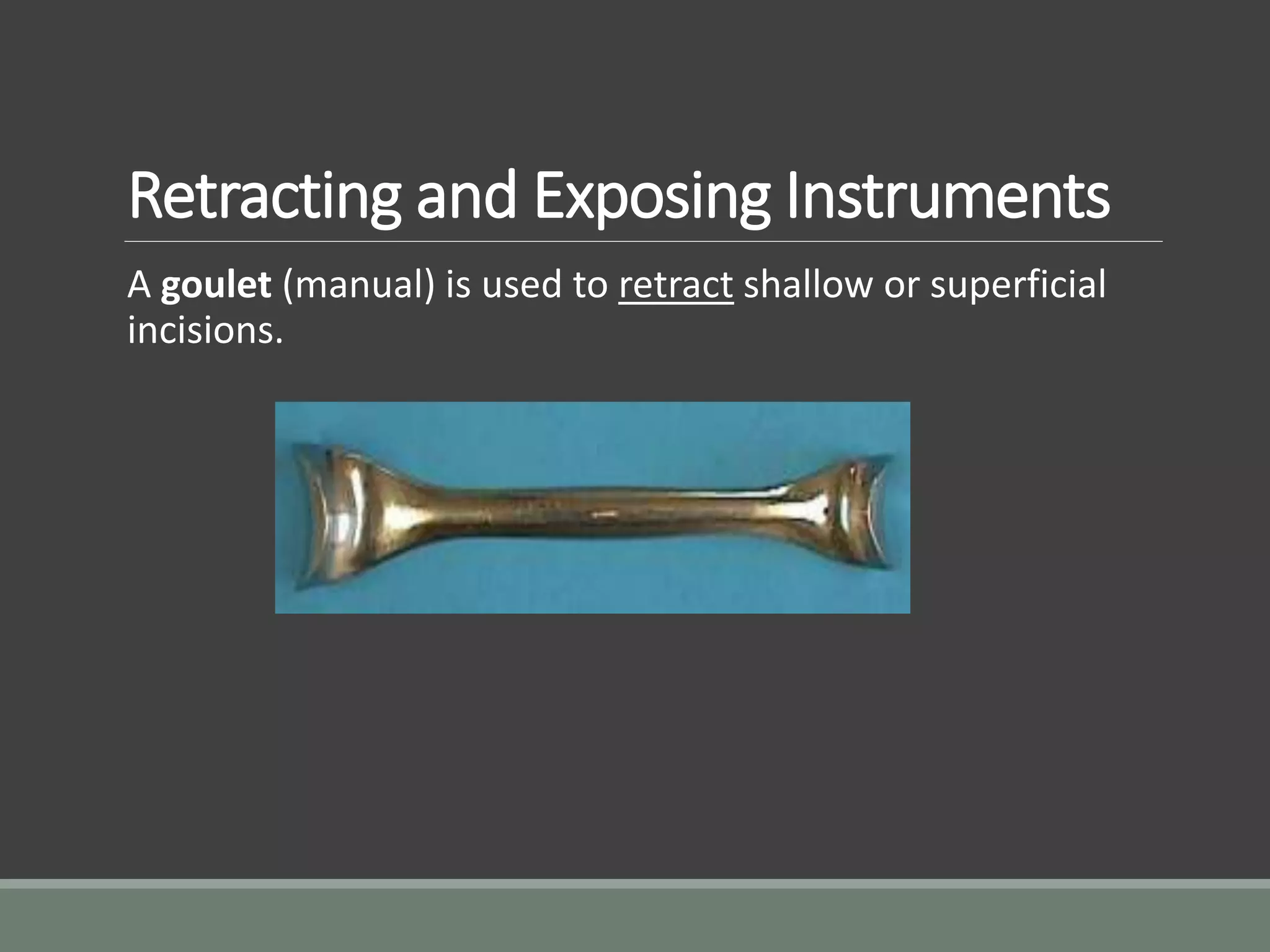 Retracting and Exposing Instruments

A goulet (manual) is used to retract shallow or superficial incisions.